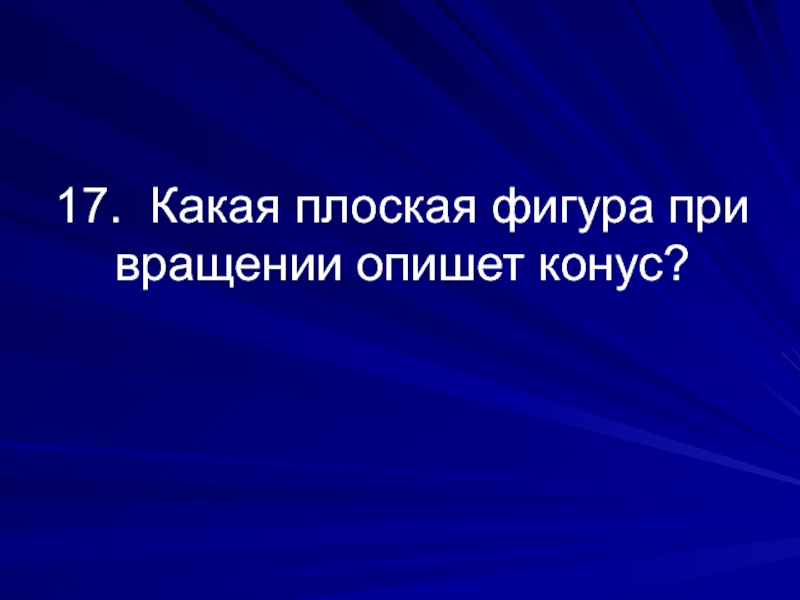 17. Какая плоская фигура при вращении опишет конус?